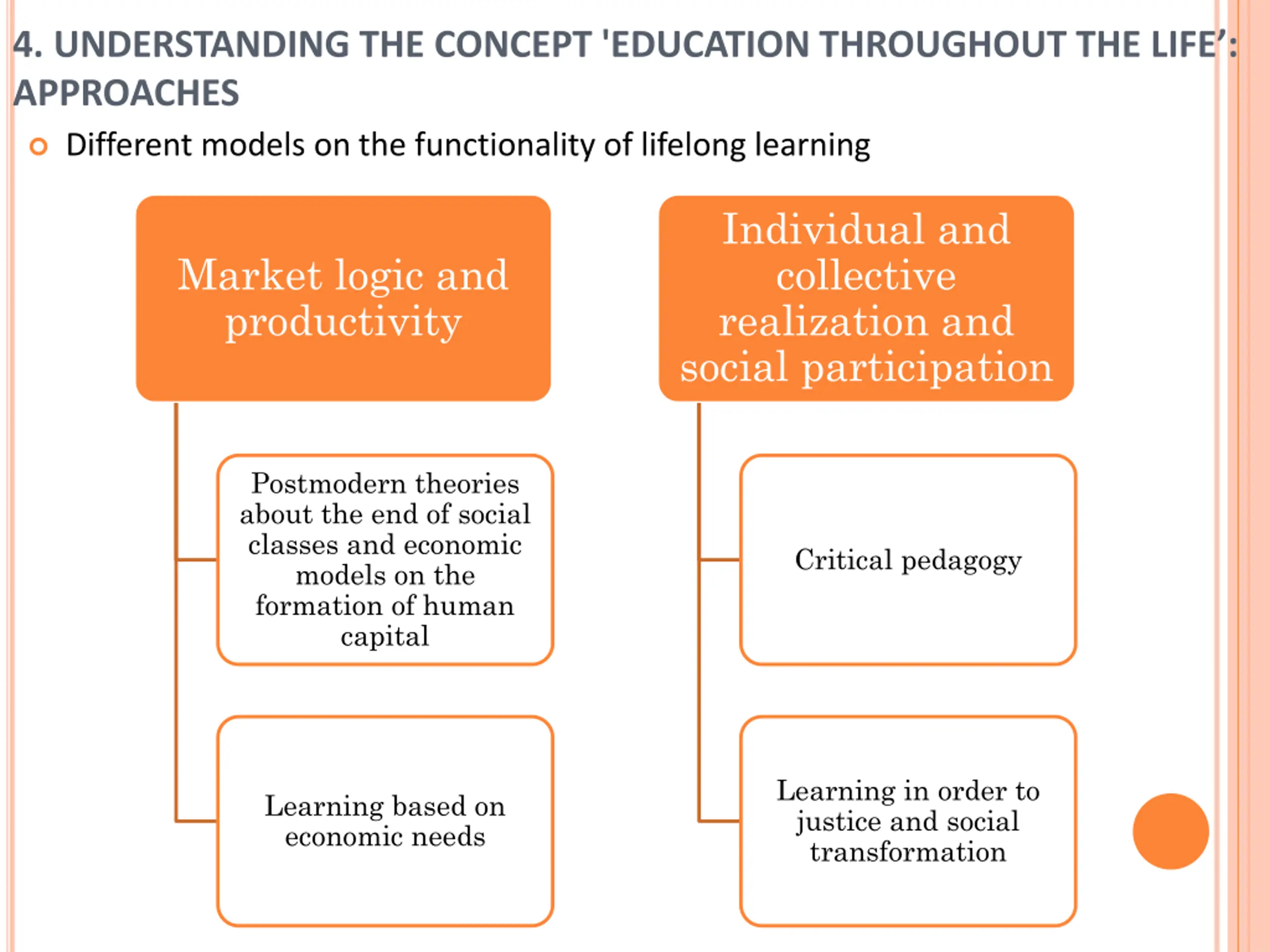 4. UNDERSTANDING THE CONCEPT 'EDUCATION THROUGHOUT THE LIFE’: APPROACHES

Different models on the functionality of lifelong learning

Market logic and productivity

Postmodern theories about the end of social classes and economic models on the formation of human capital

Learning based on economic needs

Individual and collective realization and social participation

Critical pedagogy

Learning in order to justice and social transformation